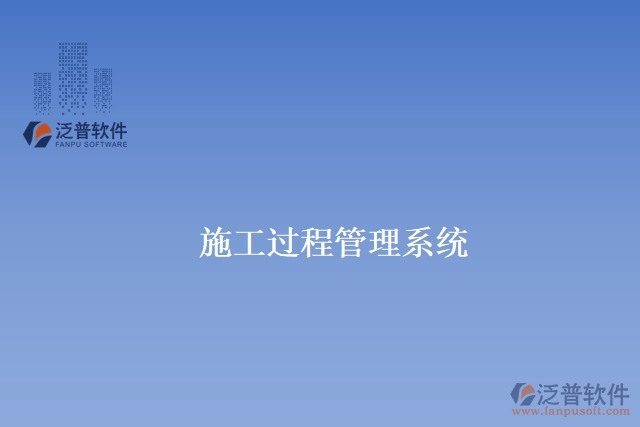 泛普软件
FANPU SOFTWARE

施工过程管理系统

泛普软件
www.fanpusoft.com